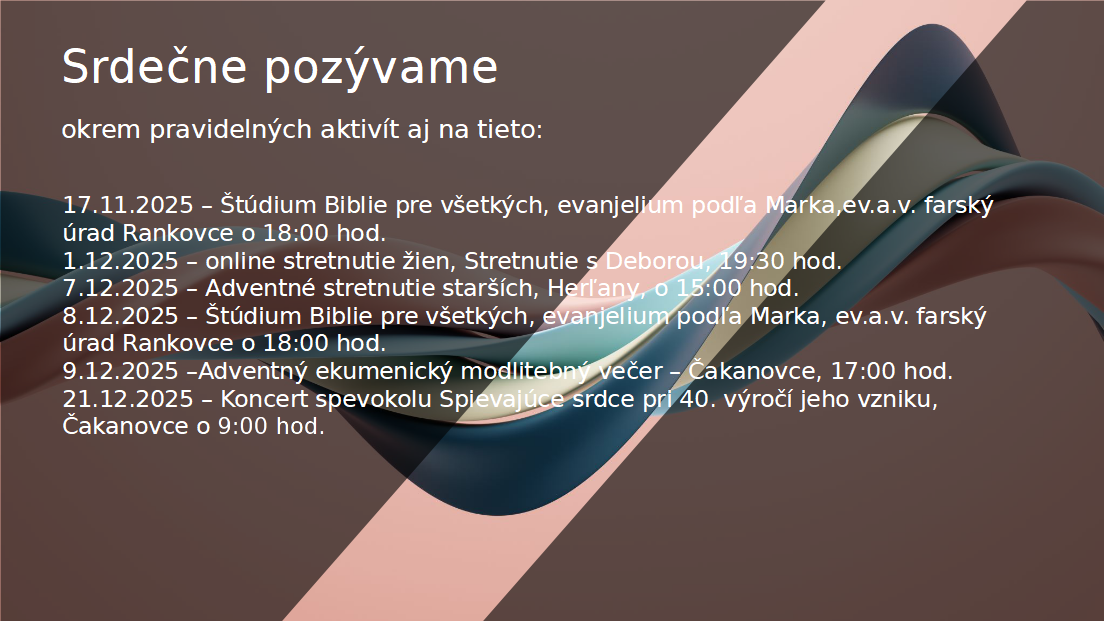 Srdečne pozývame

okrem pravidelných aktivít aj na tieto:

17.11.2025 – Štúdium Biblie pre všetkých, evanjelium podľa Marka,ev.a.v. farský úrad Rankovce o 18:00 hod.
1.12.2025 – online stretnutie žien, Stretnutie s Deborou, 19:30 hod.
7.12.2025 – Adventné stretnutie starších, Herľany, o 15:00 hod.
8.12.2025 – Štúdium Biblie pre všetkých, evanjelium podľa Marka, ev.a.v. farský úrad Rankovce o 18:00 hod.
9.12.2025 –Adventný ekumenický modlitebný večer – Čakanovce, 17:00 hod.
21.12.2025 – Koncert spevokolu Spievajúce srdce pri 40. výročí jeho vzniku, Čakanovce o 9:00 hod.